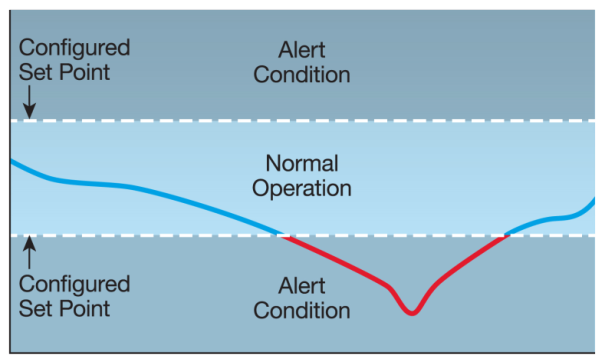 Configured Set Point

Alert Condition

Normal Operation

Configured Set Point

Alert Condition